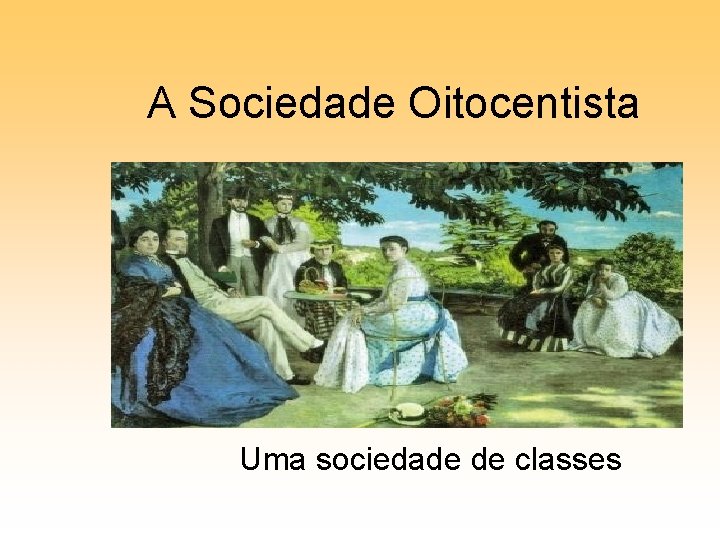 A Sociedade Oitocentista

Uma sociedade de classes